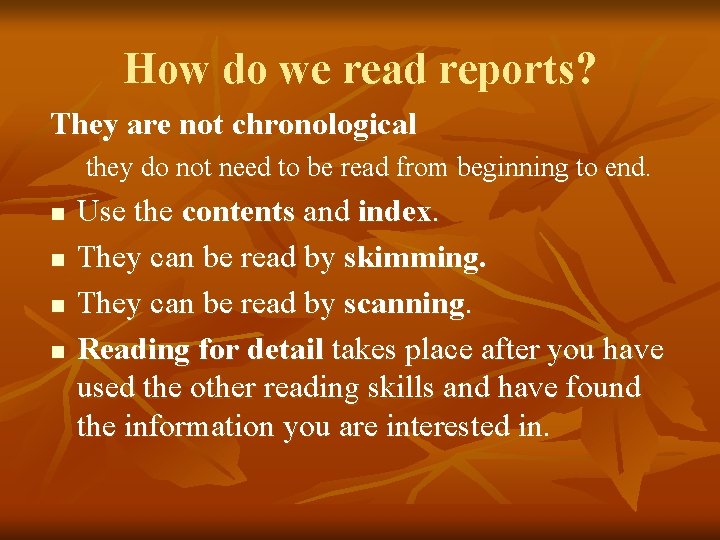 How do we read reports?

They are not chronological

they do not need to be read from beginning to end.

- Use the contents and index.
- They can be read by skimming.
- They can be read by scanning.
- Reading for detail takes place after you have used the other reading skills and have found the information you are interested in.